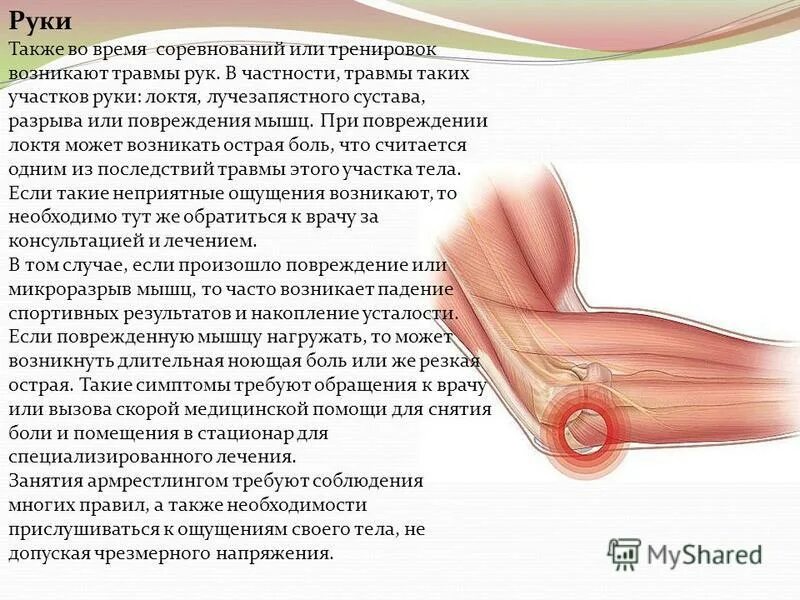 Руки

Также во время соревнований или тренировок возникают травмы рук. В частности, травмы таких участков руки: локтя, лучезапястного сустава, разрыва или повреждения мышц. При повреждении локтя может возникать острая боль, что считается одним из последствий травмы этого участка тела. Если такие неприятные ощущения возникают, то необходимо тут же обратиться к врачу за консультацией и лечением.
В том случае, если произошло повреждение или микроразрыв мышц, то часто возникает падение спортивных результатов и накопление усталости. Если поврежденную мышцу нагружать, то может возникнуть длительная ноющая боль или же резкая острая. Такие симптомы требуют обращения к врачу или вызова скорой медицинской помощи для снятия боли и помещения в стационар для специализированного лечения.
Занятия армрестлингом требуют соблюдения многих правил, а также необходимости прислушиваться к ощущениям своего тела, не допуская чрезмерного напряжения.

MyShared